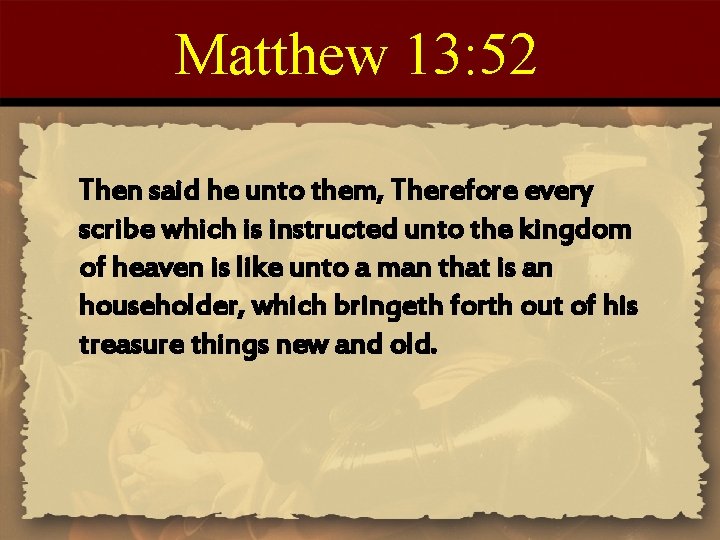 Matthew 13:52

Then said he unto them, Therefore every scribe which is instructed unto the kingdom of heaven is like unto a man that is an householder, which bringeth forth out of his treasure things new and old.